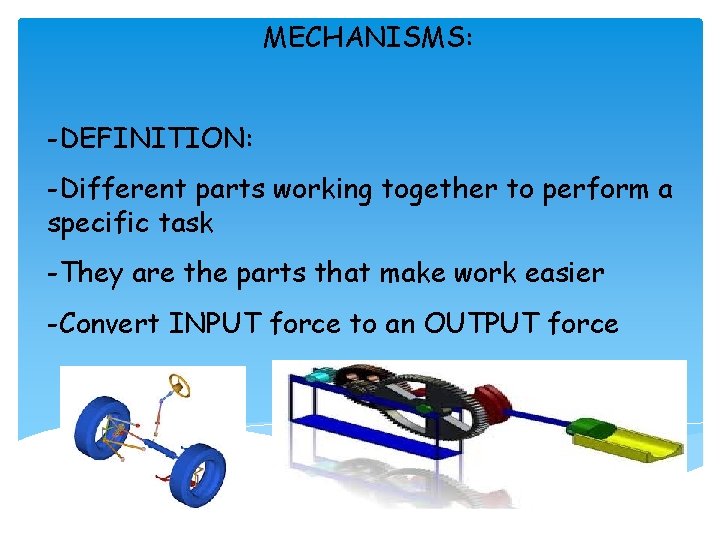 MECHANISMS:

-DEFINITION:

-Different parts working together to perform a specific task

-They are the parts that make work easier

-Convert INPUT force to an OUTPUT force